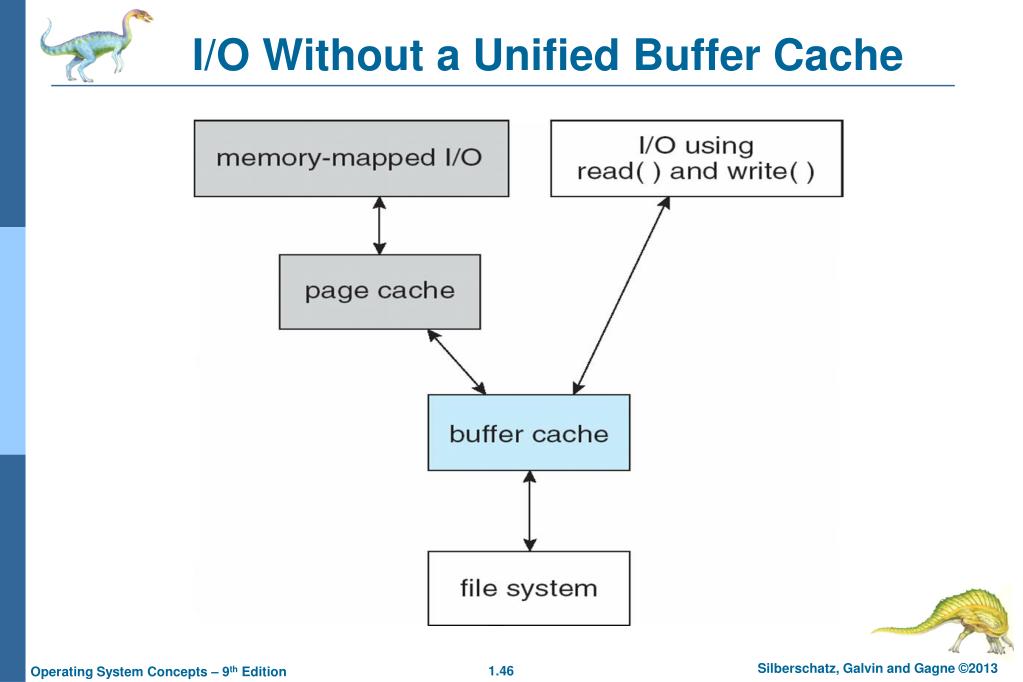 I/O Without a Unified Buffer Cache

memory-mapped I/O

I/O using read( ) and write( )

page cache

buffer cache

file system

Operating System Concepts – 9th Edition

1.46

Silberschatz, Galvin and Gagne ©2013